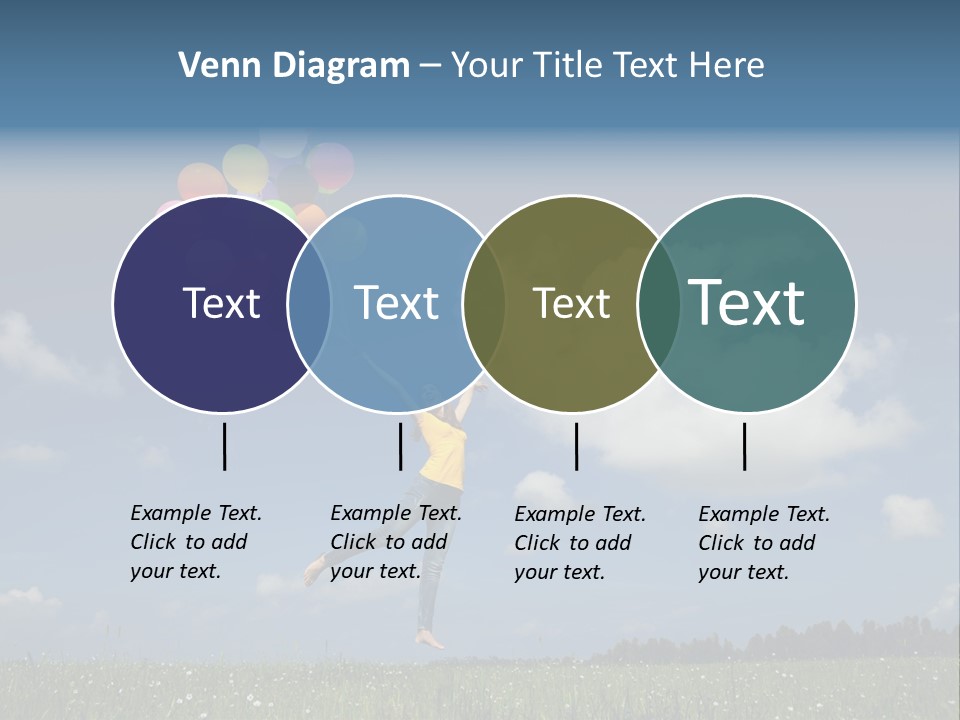 Venn Diagram – Your Title Text Here

Text

Text

Text

Text

Example Text. Click to add your text.

Example Text. Click to add your text.

Example Text. Click to add your text.

Example Text. Click to add your text.